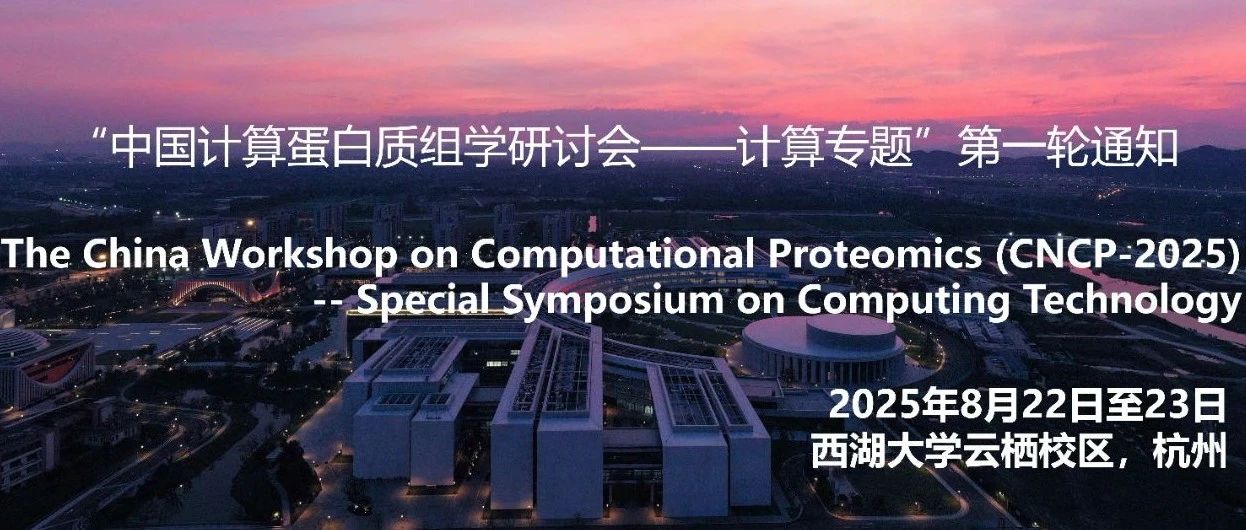 “中国计算蛋白质组学研讨会——计算专题”第一轮通知

The China Workshop on Computational Proteomics (CNCP-2025) -- Special Symposium on Computing Technology

2025年8月22日至23日
西湖大学云栖校区，杭州